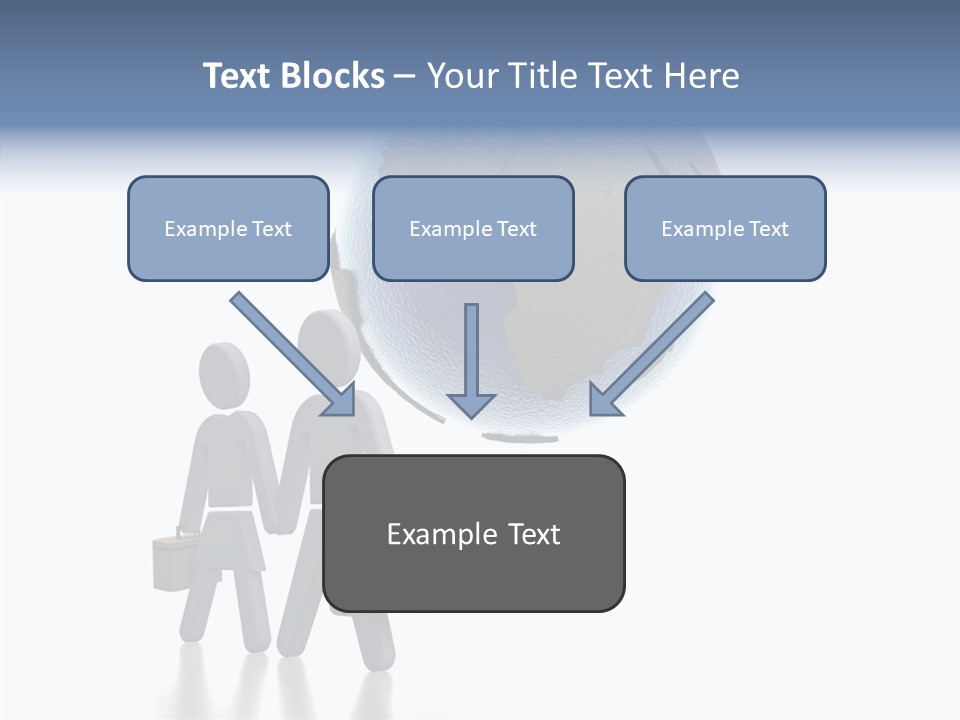 Text Blocks – Your Title Text Here

Example Text

Example Text

Example Text

Example Text